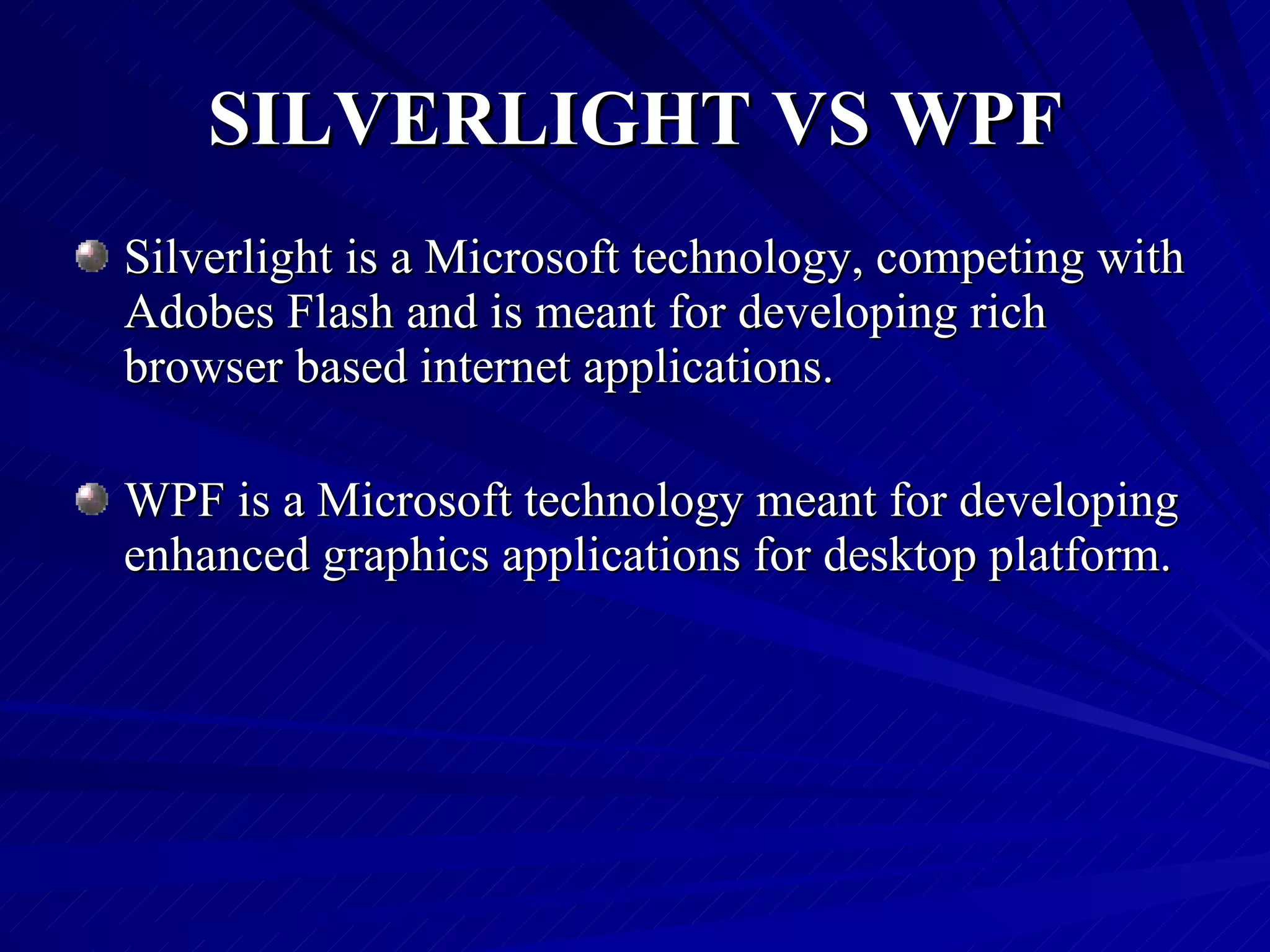 SILVERLIGHT VS WPF

Silverlight is a Microsoft technology, competing with Adobes Flash and is meant for developing rich browser based internet applications.

WPF is a Microsoft technology meant for developing enhanced graphics applications for desktop platform.